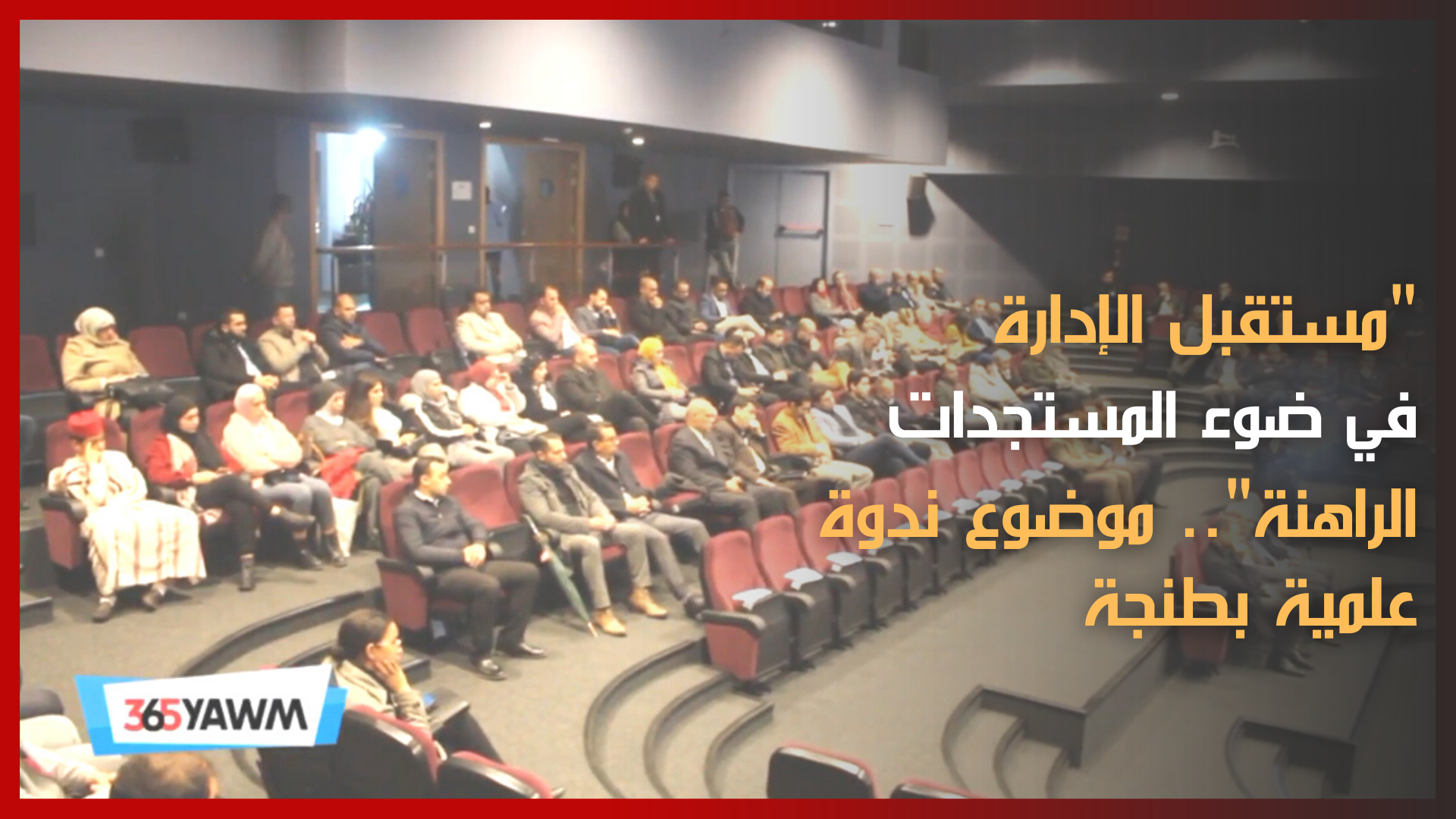 "مستقبل الإدارة في ضوء المستجدات الراهنة".. موضوع ندوة علمية بطنجة

365YAWM